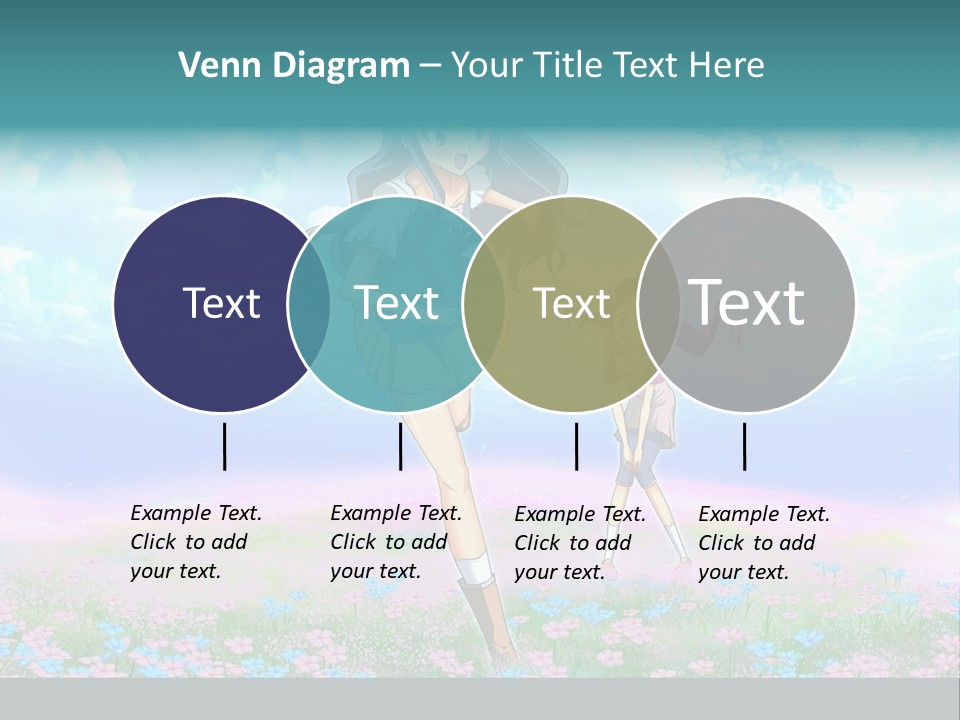 Venn Diagram – Your Title Text Here

Text

Text

Text

Text

Example Text. Click to add your text.

Example Text. Click to add your text.

Example Text. Click to add your text.

Example Text. Click to add your text.